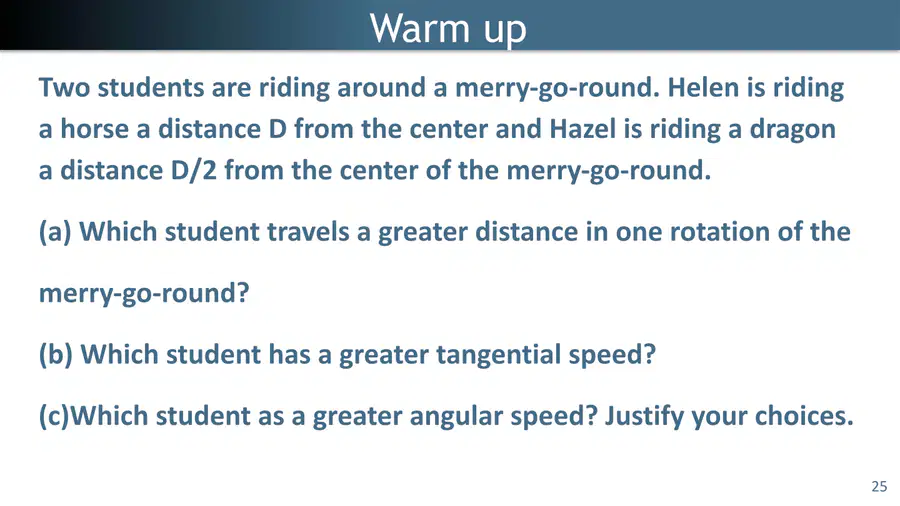 Warm up

Two students are riding around a merry-go-round. Helen is riding a horse a distance D from the center and Hazel is riding a dragon a distance D/2 from the center of the merry-go-round.

(a) Which student travels a greater distance in one rotation of the merry-go-round?

(b) Which student has a greater tangential speed?

(c)Which student as a greater angular speed? Justify your choices.

25